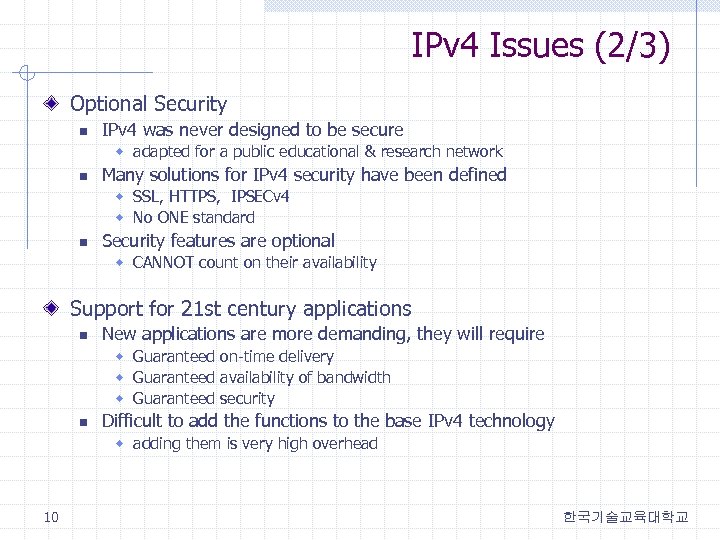 IPv4 Issues (2/3)

Optional Security

IPv4 was never designed to be secure

adapted for a public educational & research network

Many solutions for IPv4 security have been defined

SSL, HTTPS, IPSECv4

No ONE standard

Security features are optional

CANNOT count on their availability

Support for 21st century applications

New applications are more demanding, they will require

Guaranteed on-time delivery

Guaranteed availability of bandwidth

Guaranteed security

Difficult to add the functions to the base IPv4 technology

adding them is very high overhead

10

한국기술교육대학교